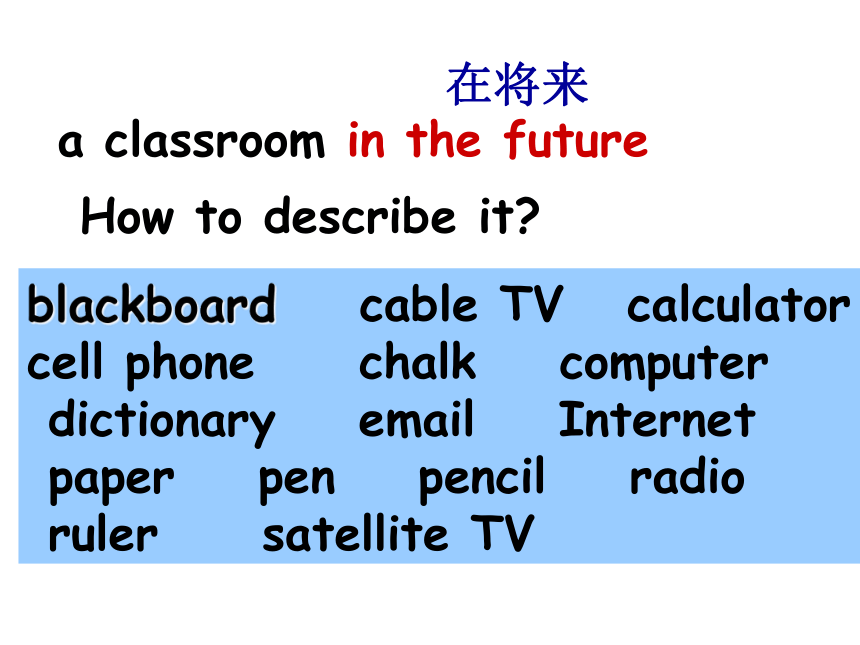 在将来

a classroom in the future

How to describe it?

blackboard cable TV calculator
cell phone chalk computer
dictionary email Internet
paper pen pencil radio
ruler satellite TV